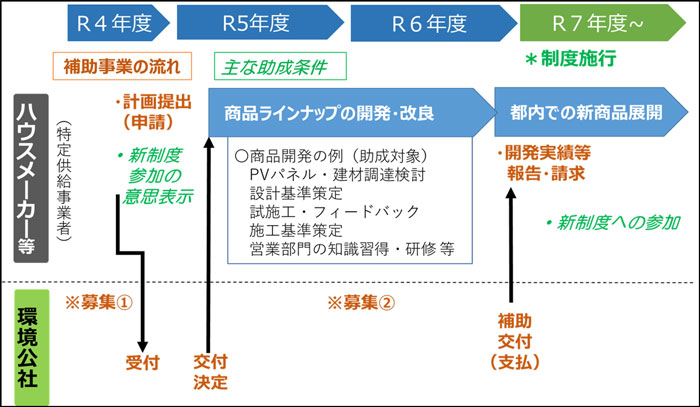 R４年度

R5年度

R６年度

R７年度~

補助事業の流れ

主な助成条件

＊制度施行

ハウスメーカー等

(特定供給事業者)

・計画提出（申請）

・新制度参加の意思表示

商品ラインナップの開発・改良

都内での新商品展開

○商品開発の例（助成対象）
PVパネル・建材調達検討
設計基準策定
試施工・フィードバック
施工基準策定
営業部門の知識習得・研修 等

・開発実績等報告・請求

・新制度への参加

環境公社

※募集①

※募集②

受付

交付決定

補助交付（支払）